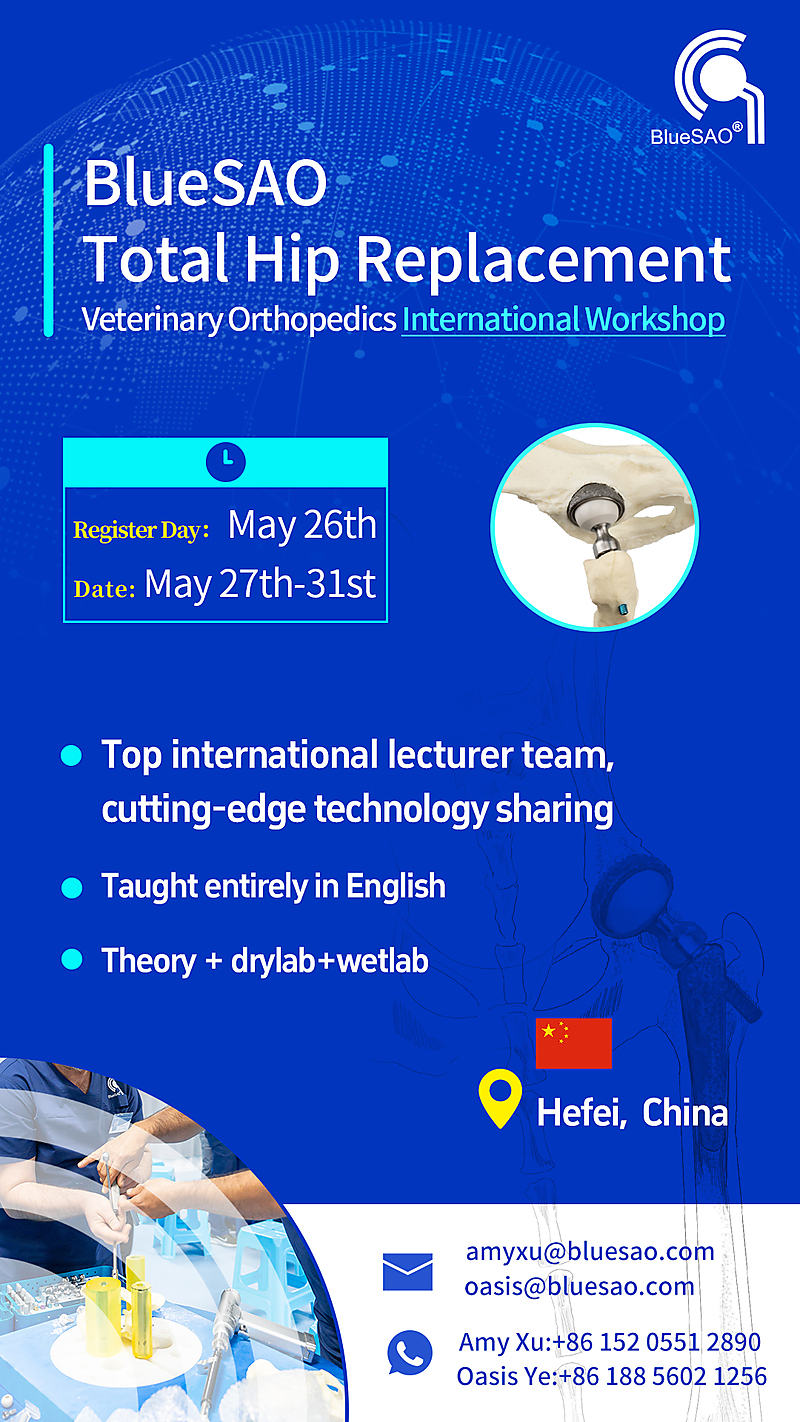 BlueSAO®

BlueSAO
Total Hip Replacement
Veterinary Orthopedics International Workshop

Register Day: May 26th
Date: May 27th-31st

Top international lecturer team, cutting-edge technology sharing

Taught entirely in English

Theory + drylab+wetlab

Hefei, China

amyxu@bluesao.com
oasis@bluesao.com

Amy Xu:+86 152 0551 2890
Oasis Ye:+86 188 5602 1256